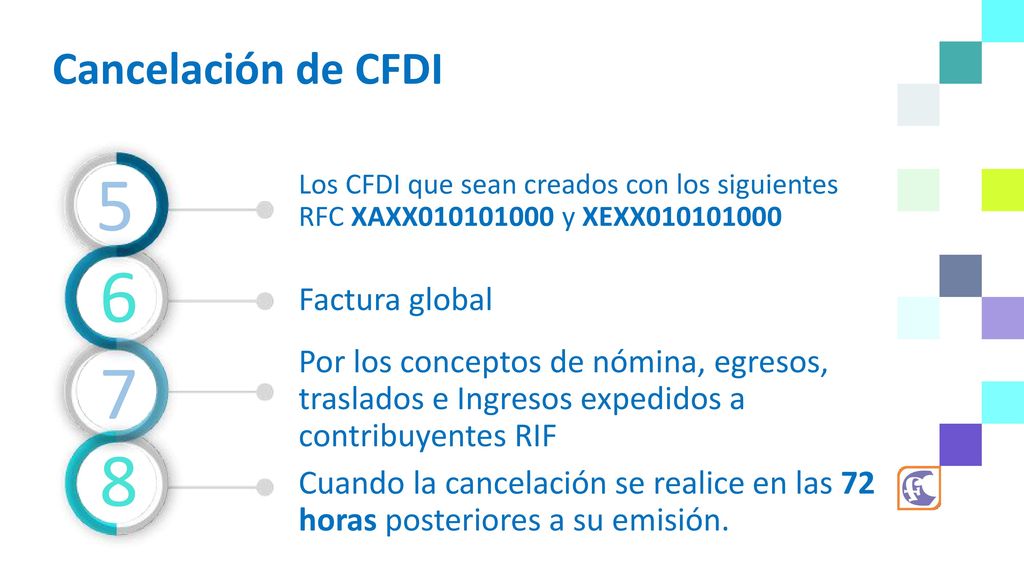 Cancelación de CFDI

5

Los CFDI que sean creados con los siguientes RFC XAXX010101000 y XEXX010101000

6

Factura global

7

Por los conceptos de nómina, egresos, traslados e Ingresos expedidos a contribuyentes RIF

8

Cuando la cancelación se realice en las 72 horas posteriores a su emisión.